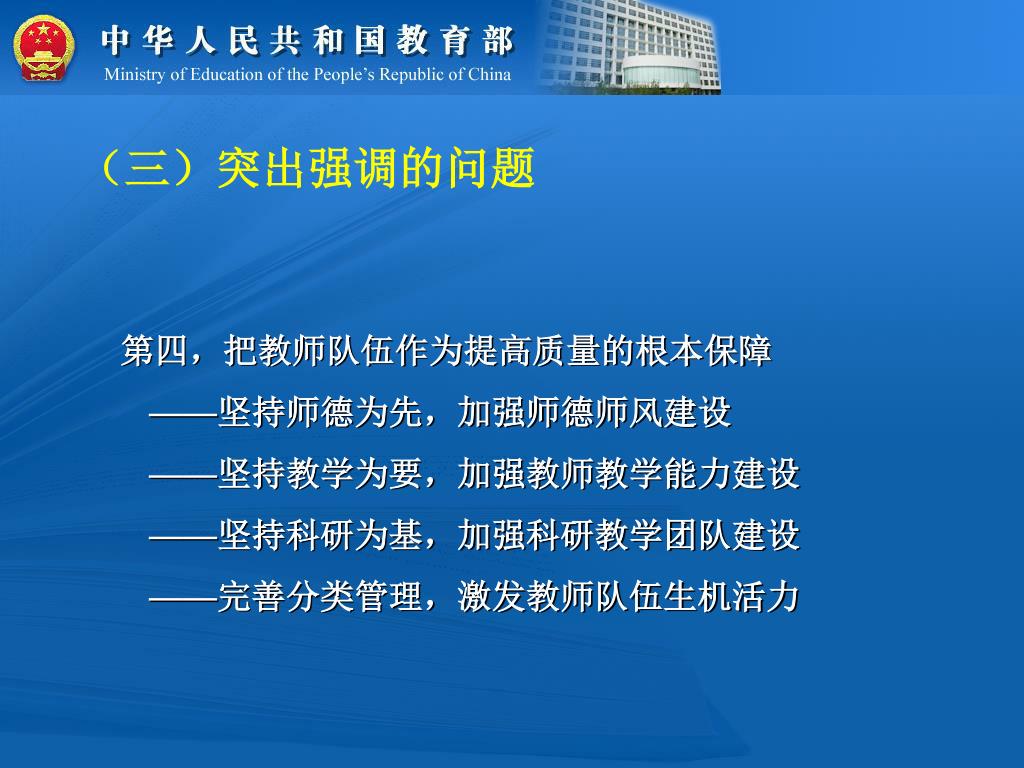 中华人民共和国教育部
Ministry of Education of the People's Republic of China

（三）突出强调的问题

第四，把教师队伍作为提高质量的根本保障
——坚持师德为先，加强师德师风建设
——坚持教学为要，加强教师教学能力建设
——坚持科研为基，加强科研教学团队建设
——完善分类管理，激发教师队伍生机活力